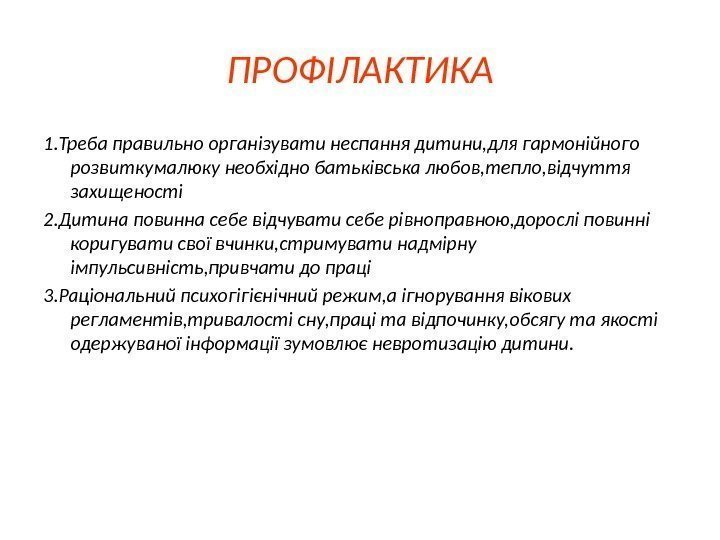 ПРОФІЛАКТИКА

1.Треба правильно організувати неспання дитини,для гармонійного розвиткумалюку необхідно батьківська любов,тепло,відчуття захищеності

2.Дитина повинна себе відчувати себе рівноправною,дорослі повинні коригувати свої вчинки,стримувати надмірну імпульсивність,привчати до праці

3.Раціональний психогігієнічний режим,а ігнорування вікових регламентів,тривалості сну,праці та відпочинку,обсягу та якості одержуваної інформації зумовлює невротизацію дитини.